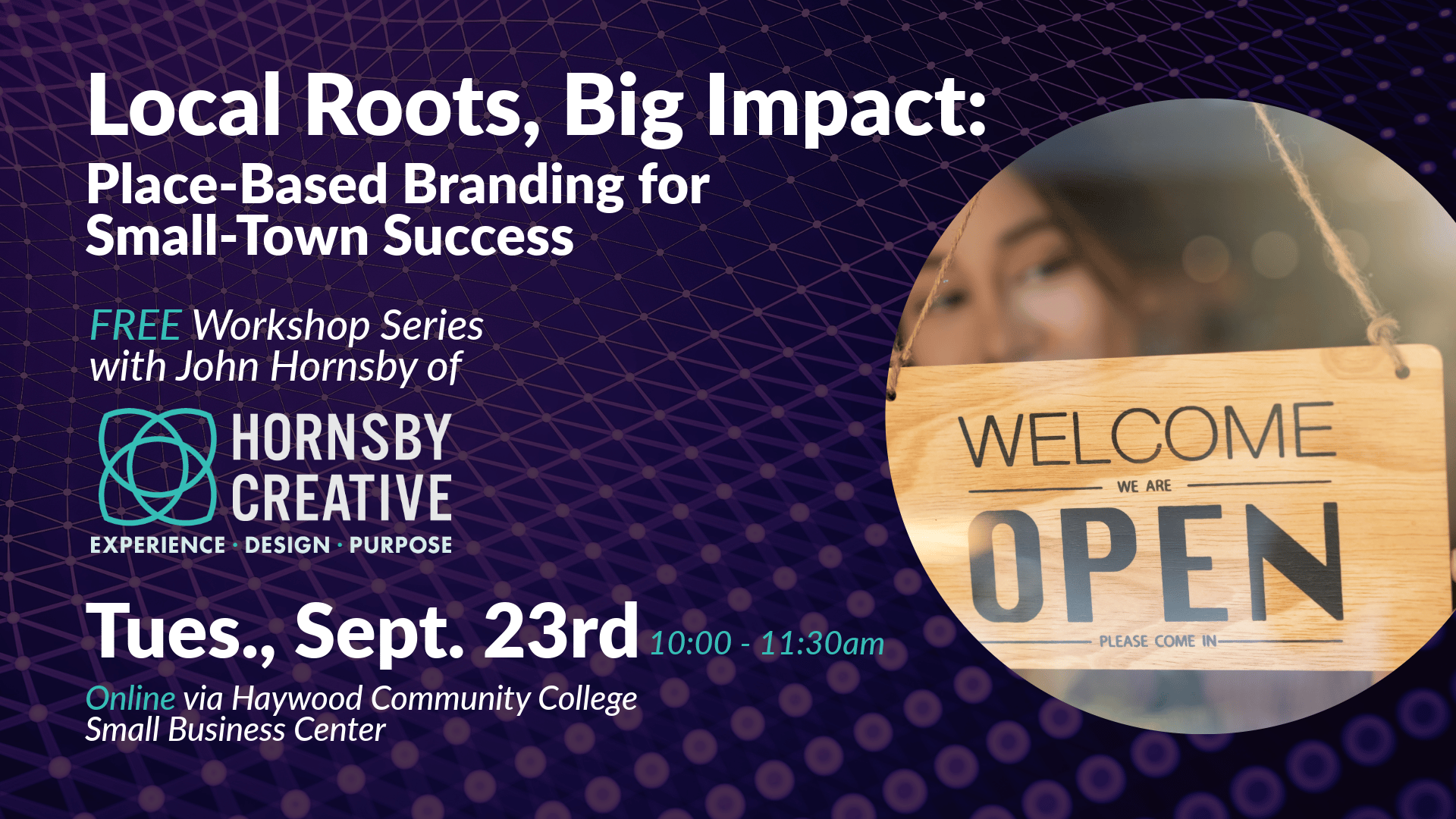 Local Roots, Big Impact:
Place-Based Branding for Small-Town Success

FREE Workshop Series with John Hornsby of

HORNSBY CREATIVE
EXPERIENCE · DESIGN · PURPOSE

Tues., Sept. 23rd 10:00 - 11:30am

Online via Haywood Community College Small Business Center

WELCOME
WE ARE
OPEN
PLEASE COME IN